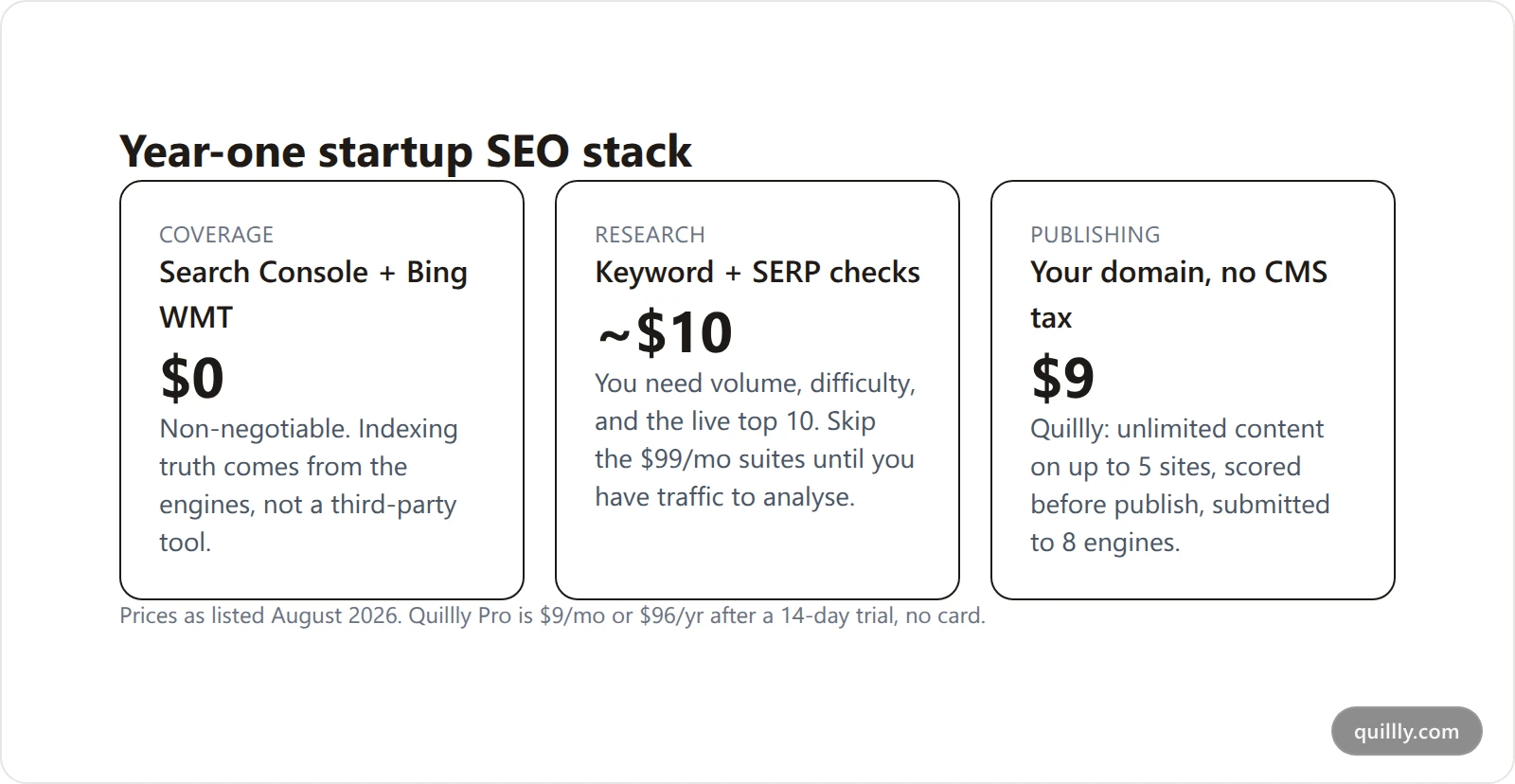 Year-one startup SEO stack

COVERAGE
Search Console + Bing WMT
$0
Non-negotiable. Indexing truth comes from the engines, not a third-party tool.

RESEARCH
Keyword + SERP checks
~$10
You need volume, difficulty, and the live top 10. Skip the $99/mo suites until you have traffic to analyse.

PUBLISHING
Your domain, no CMS tax
$9
Quillly: unlimited content on up to 5 sites, scored before publish, submitted to 8 engines.

Prices as listed August 2026. Quillly Pro is $9/mo or $96/yr after a 14-day trial, no card.

quillly.com